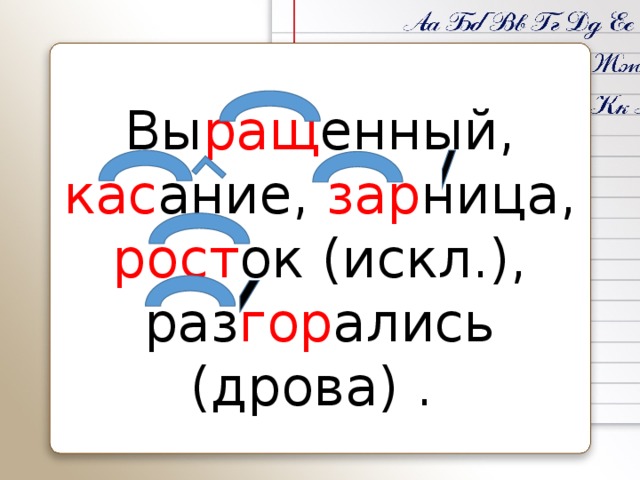 Аа Бб Вв Гг Дд Ее
Жж
Кк

Выращенный, касание, зарница, росток (искл.), разгорались (дрова) .